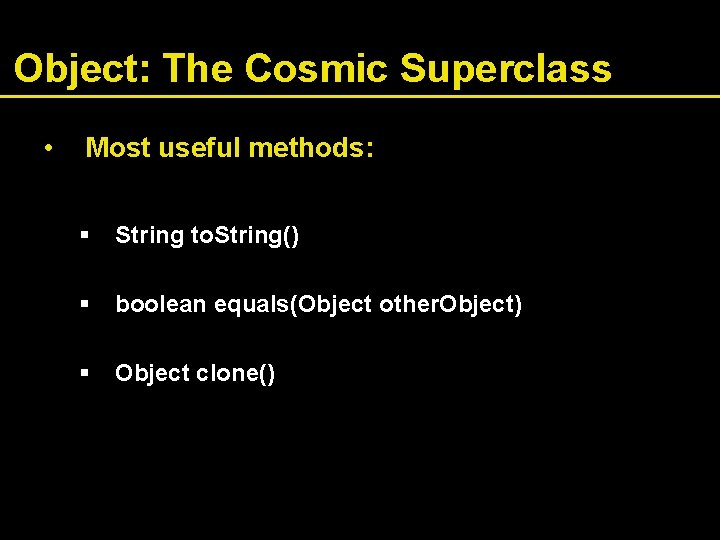 Object: The Cosmic Superclass

• Most useful methods:

▪ String toString()

▪ boolean equals(Object otherObject)

▪ Object clone()